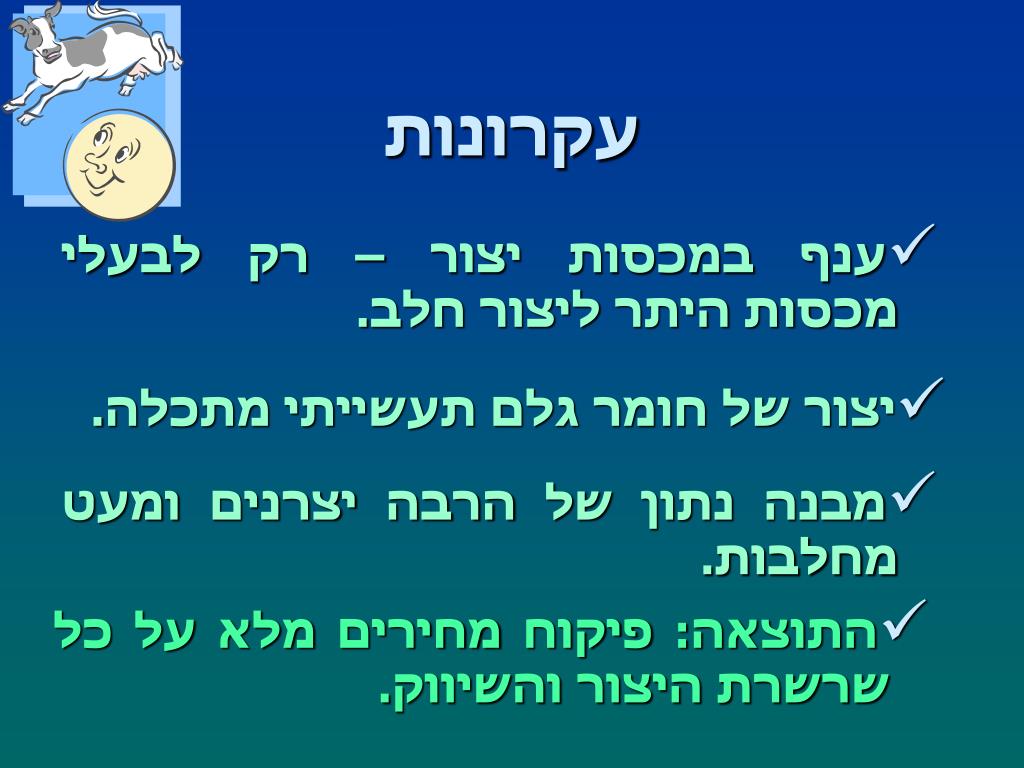 עקרונות

✓ענף במכסות יצור – רק לבעלי מכסות היתר ליצור חלב.

✓יצור של חומר גלם תעשייתי מתכלה.

✓מבנה נתון של הרבה יצרנים ומעט מחלבות.

✓התוצאה: פיקוח מחירים מלא על כל שרשרת היצור והשיווק.